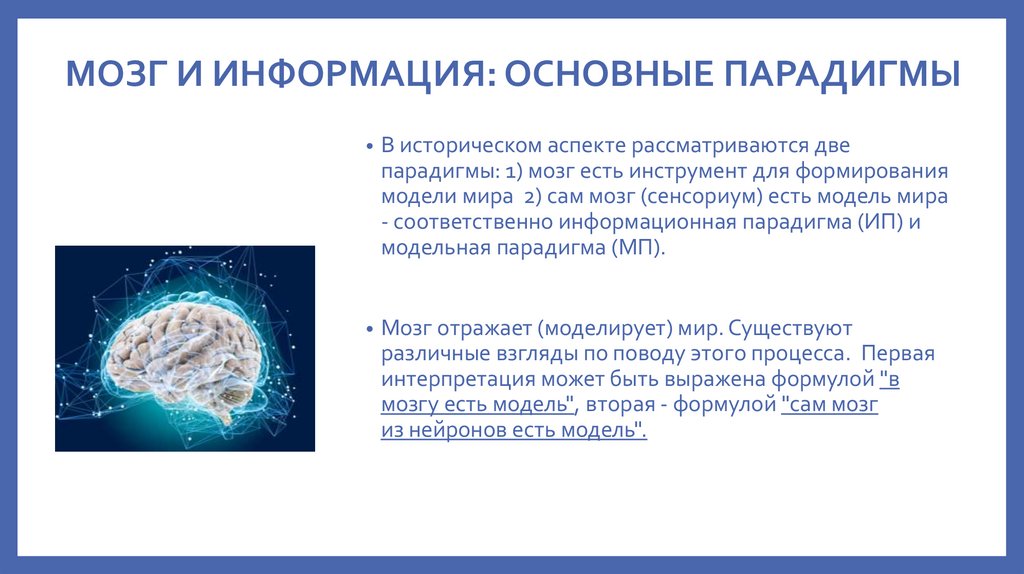 МОЗГ И ИНФОРМАЦИЯ: ОСНОВНЫЕ ПАРАДИГМЫ

• В историческом аспекте рассматриваются две парадигмы: 1) мозг есть инструмент для формирования модели мира 2) сам мозг (сенсориум) есть модель мира - соответственно информационная парадигма (ИП) и модельная парадигма (МП).

• Мозг отражает (моделирует) мир. Существуют различные взгляды по поводу этого процесса. Первая интерпретация может быть выражена формулой "в мозгу есть модель", вторая - формулой "сам мозг из нейронов есть модель".